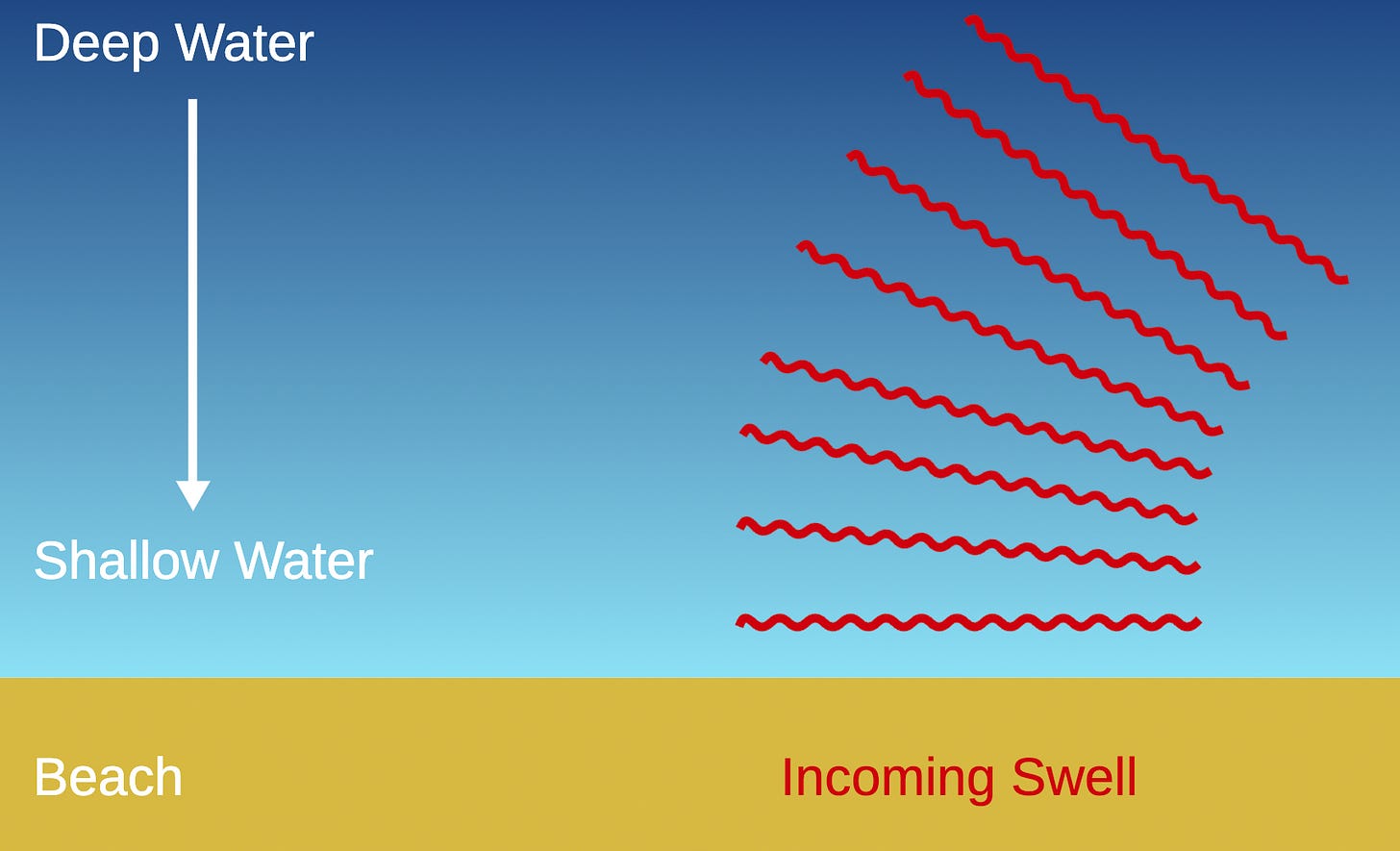 Deep Water

Shallow Water

Beach

Incoming Swell